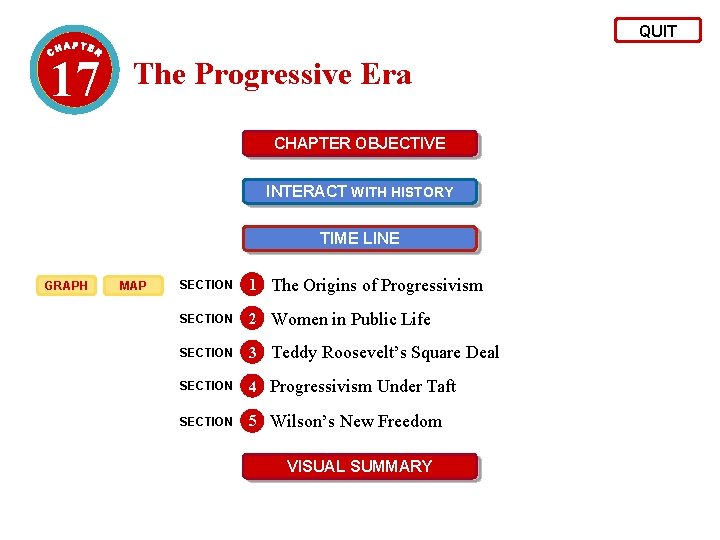 QUIT

CHAPTER 17 The Progressive Era

CHAPTER OBJECTIVE

INTERACT WITH HISTORY

TIME LINE

GRAPH MAP

SECTION 1 The Origins of Progressivism

SECTION 2 Women in Public Life

SECTION 3 Teddy Roosevelt's Square Deal

SECTION 4 Progressivism Under Taft

SECTION 5 Wilson's New Freedom

VISUAL SUMMARY